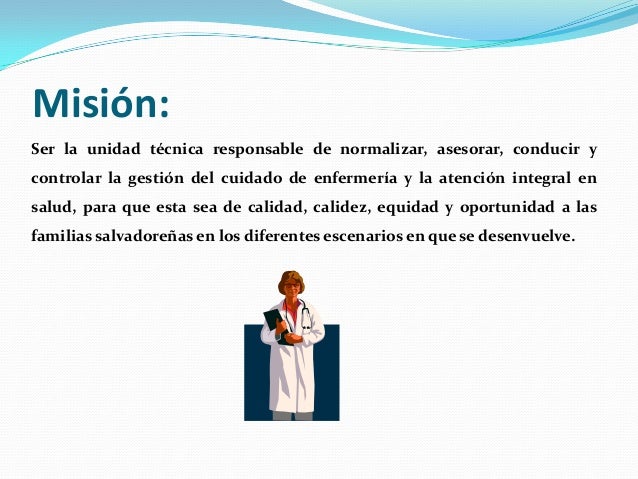 Misión:

Ser la unidad técnica responsable de normalizar, asesorar, conducir y controlar la gestión del cuidado de enfermería y la atención integral en salud, para que esta sea de calidad, calidez, equidad y oportunidad a las familias salvadoreñas en los diferentes escenarios en que se desenvuelve.